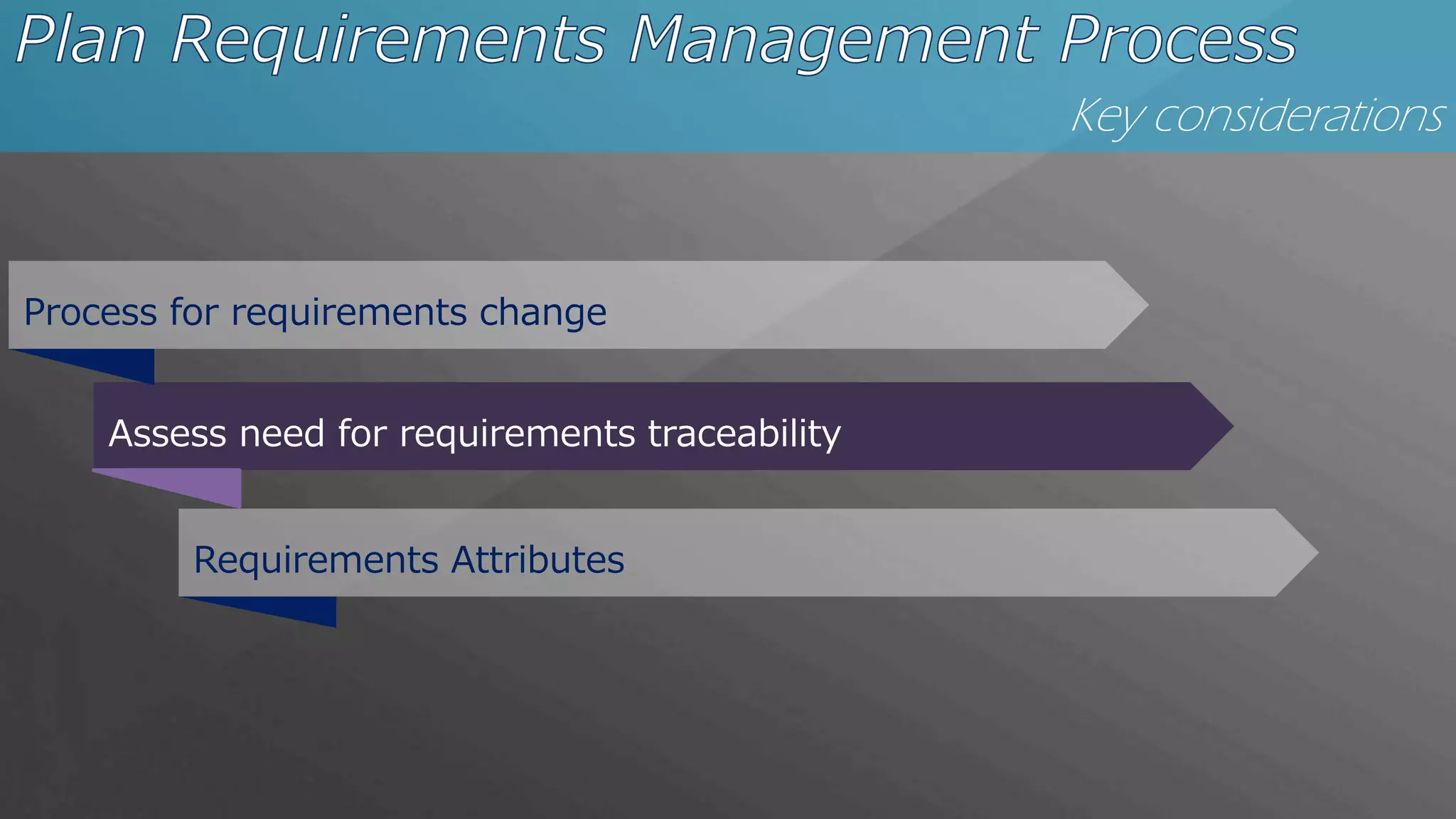 Plan Requirements Management Process

Key considerations

Process for requirements change

Assess need for requirements traceability

Requirements Attributes